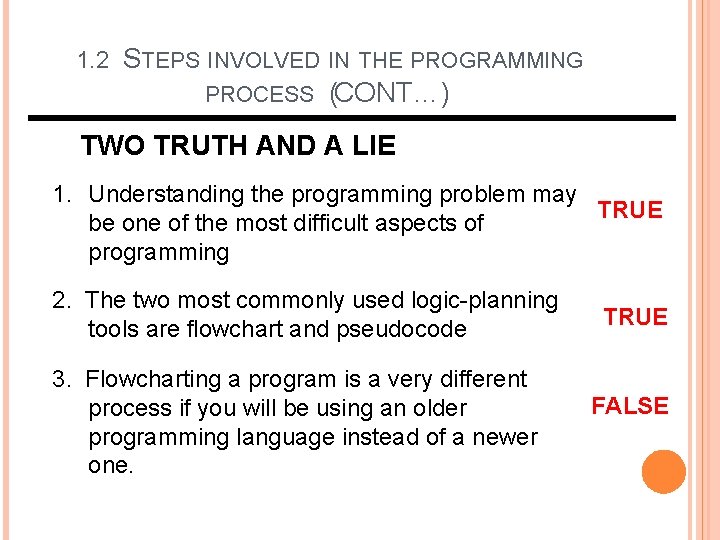 1.2 STEPS INVOLVED IN THE PROGRAMMING PROCESS (CONT…)

TWO TRUTH AND A LIE

1. Understanding the programming problem may be one of the most difficult aspects of programming

TRUE

2. The two most commonly used logic-planning tools are flowchart and pseudocode

TRUE

3. Flowcharting a program is a very different process if you will be using an older programming language instead of a newer one.

FALSE